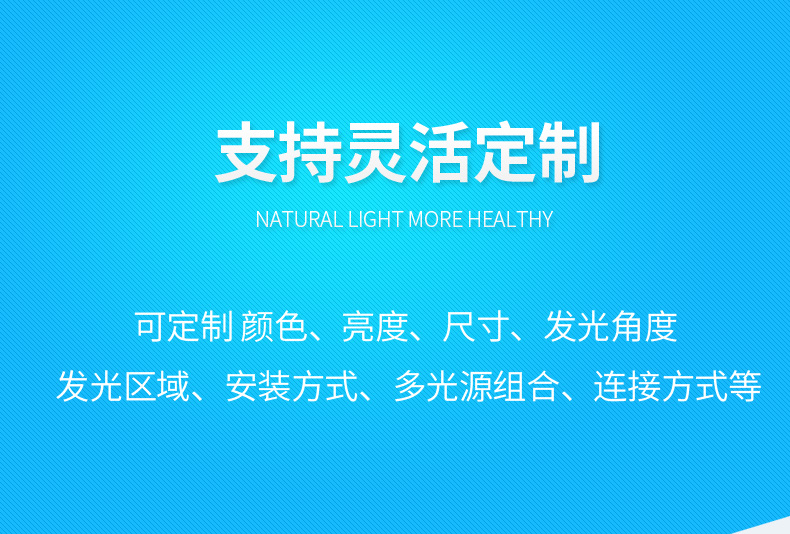 支持灵活定制

NATURAL LIGHT MORE HEALTHY

可定制 颜色、亮度、尺寸、发光角度

发光区域、安装方式、多光源组合、连接方式等